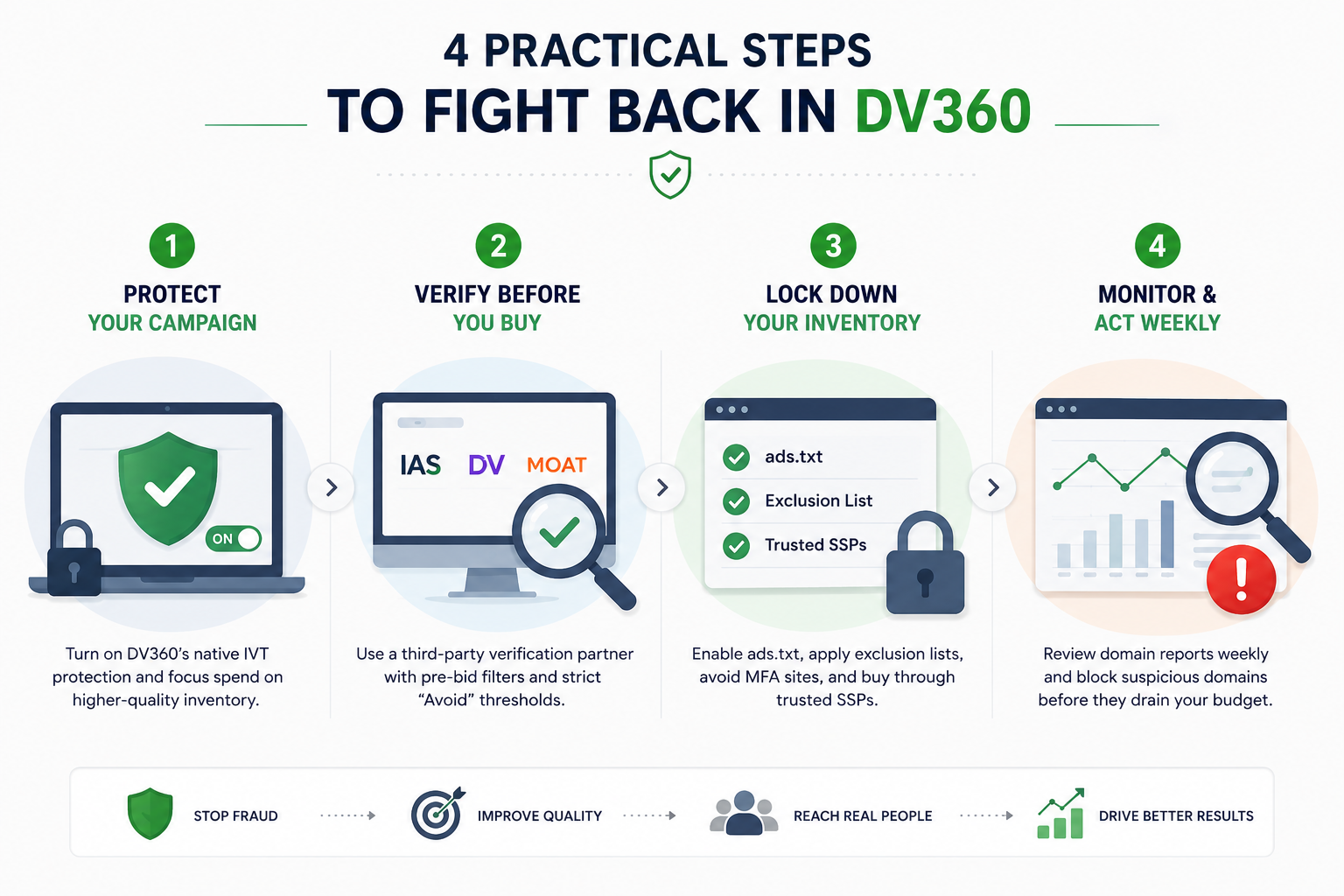 4 PRACTICAL STEPS
TO FIGHT BACK IN DV360

1
PROTECT
YOUR CAMPAIGN

ON

Turn on DV360's native IVT protection and focus spend on higher-quality inventory.

2
VERIFY BEFORE
YOU BUY

IAS DV MOAT

Use a third-party verification partner with pre-bid filters and strict "Avoid" thresholds.

3
LOCK DOWN
YOUR INVENTORY

ads.txt
Exclusion List
Trusted SSPs

Enable ads.txt, apply exclusion lists, avoid MFA sites, and buy through trusted SSPs.

4
MONITOR &
ACT WEEKLY

Review domain reports weekly and block suspicious domains before they drain your budget.

STOP FRAUD
IMPROVE QUALITY
REACH REAL PEOPLE
DRIVE BETTER RESULTS